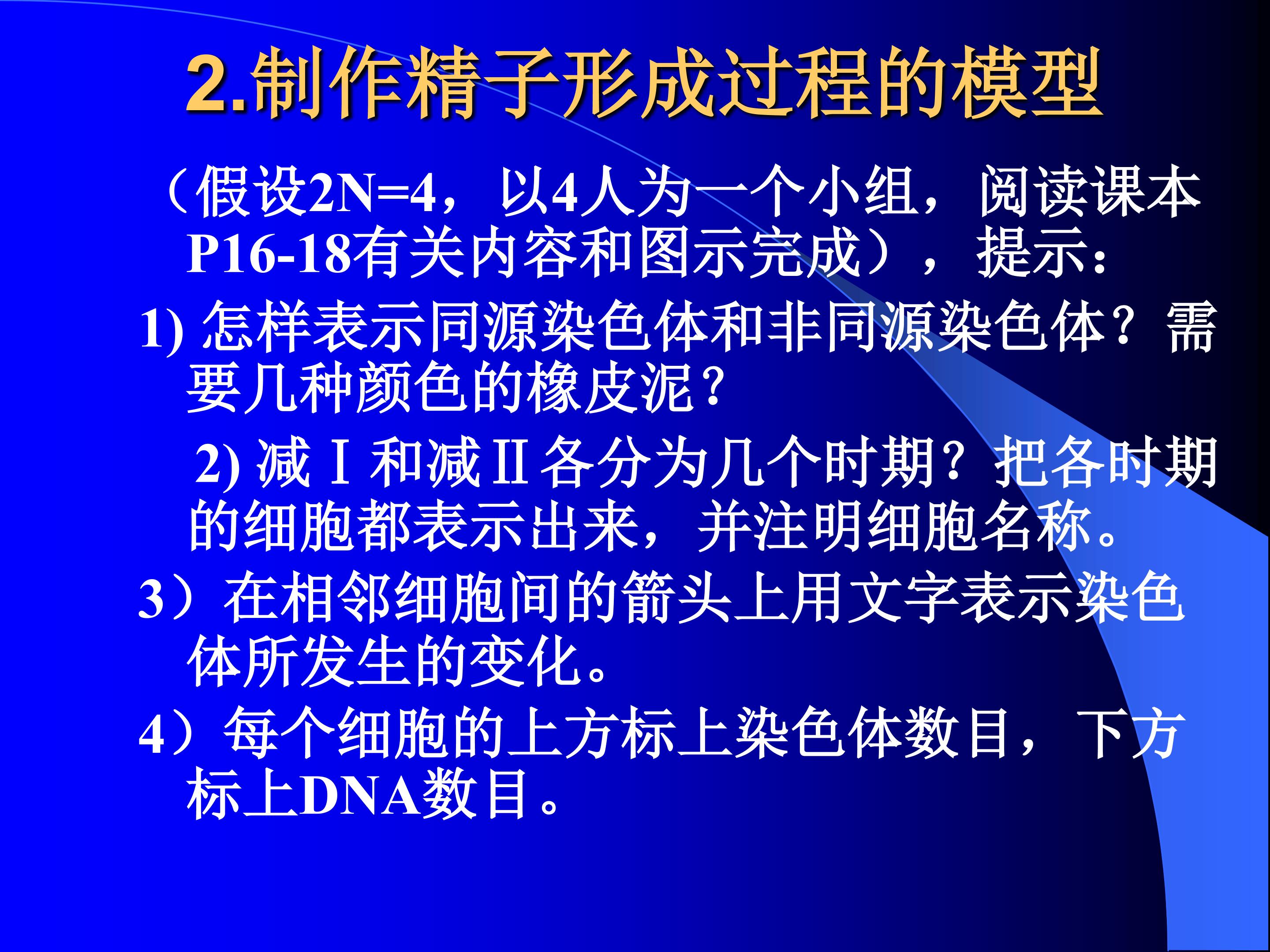 2.制作精子形成过程的模型

（假设2N=4，以4人为一个小组，阅读课本P16-18有关内容和图示完成），提示：

1) 怎样表示同源染色体和非同源染色体？需要几种颜色的橡皮泥？

2) 减Ⅰ和减Ⅱ各分为几个时期？把各时期的细胞都表示出来，并注明细胞名称。

3）在相邻细胞间的箭头上用文字表示染色体所发生的变化。

4）每个细胞的上方标上染色体数目，下方标上DNA数目。